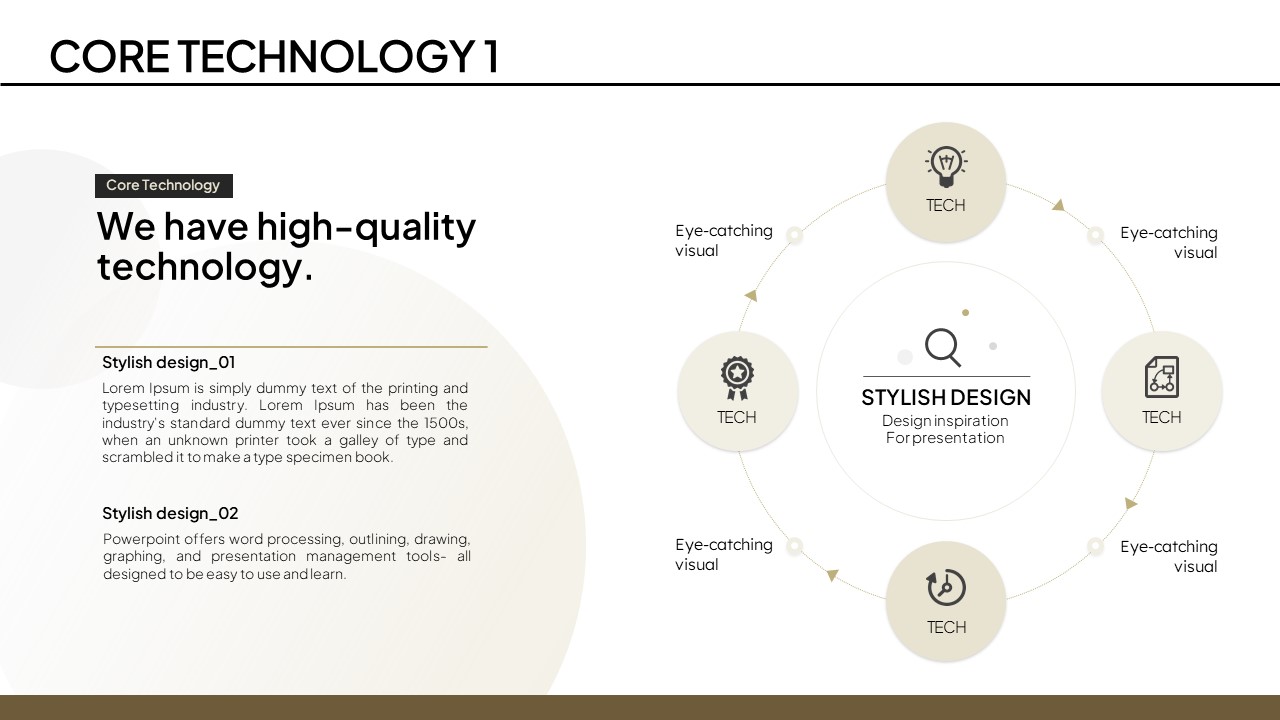 CORE TECHNOLOGY 1

Core Technology

We have high-quality technology.

Stylish design_01

Lorem Ipsum is simply dummy text of the printing and typesetting industry. Lorem Ipsum has been the industry's standard dummy text ever since the 1500s, when an unknown printer took a galley of type and scrambled it to make a type specimen book.

Stylish design_02

Powerpoint offers word processing, outlining, drawing, graphing, and presentation management tools- all designed to be easy to use and learn.

TECH

Eye-catching visual

Eye-catching visual

TECH

STYLISH DESIGN
Design inspiration
For presentation

TECH

Eye-catching visual

Eye-catching visual

TECH